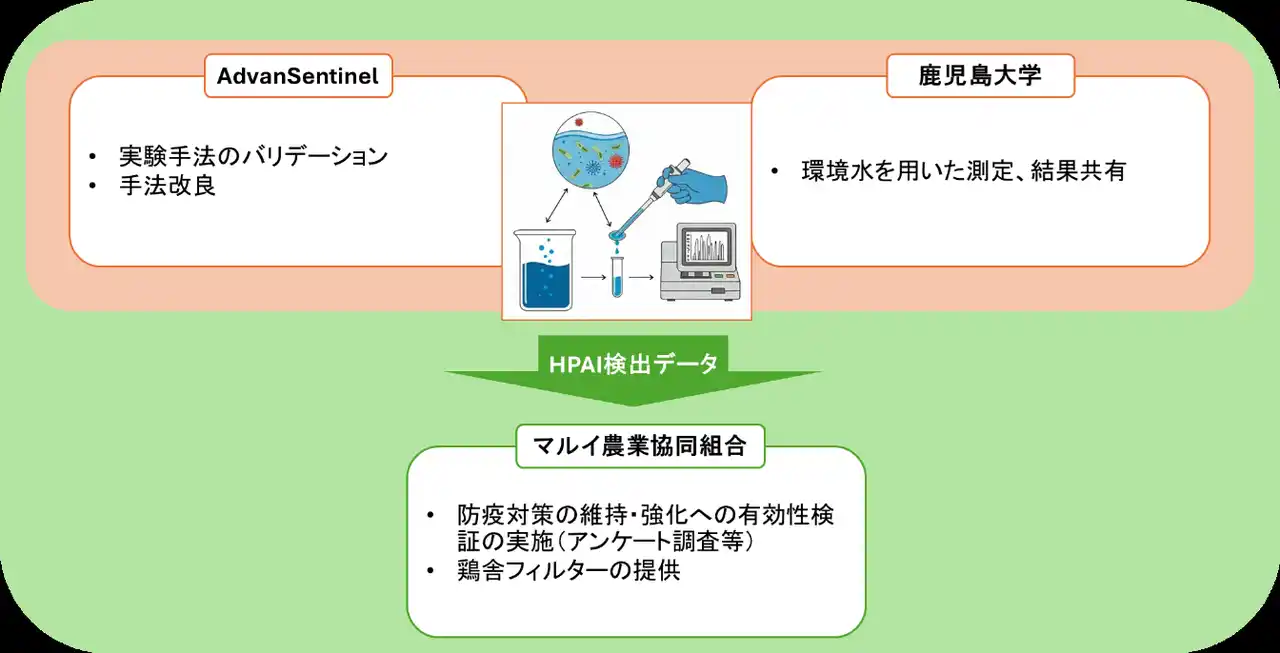 AdvanSentinel

• 実験手法のバリデーション
• 手法改良

鹿児島大学

• 環境水を用いた測定、結果共有

HPAI検出データ

マルイ農業協同組合

• 防疫対策の維持・強化への有効性検証の実施（アンケート調査等）
• 鶏舎フィルターの提供